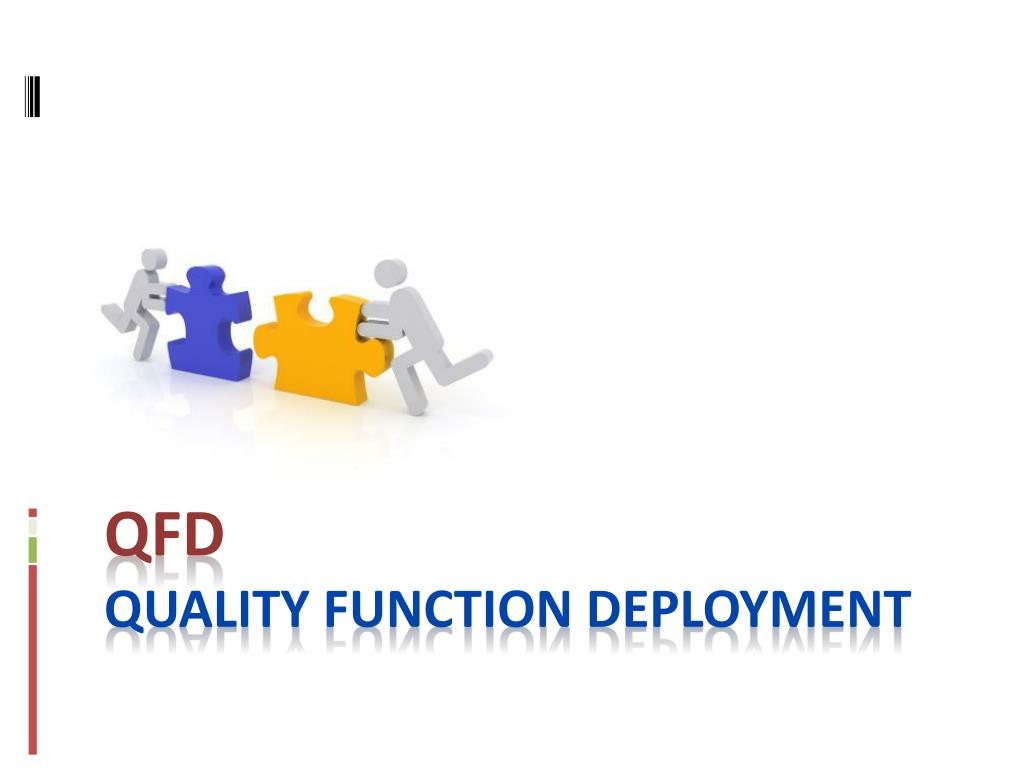 QFD
QUALITY FUNCTION DEPLOYMENT